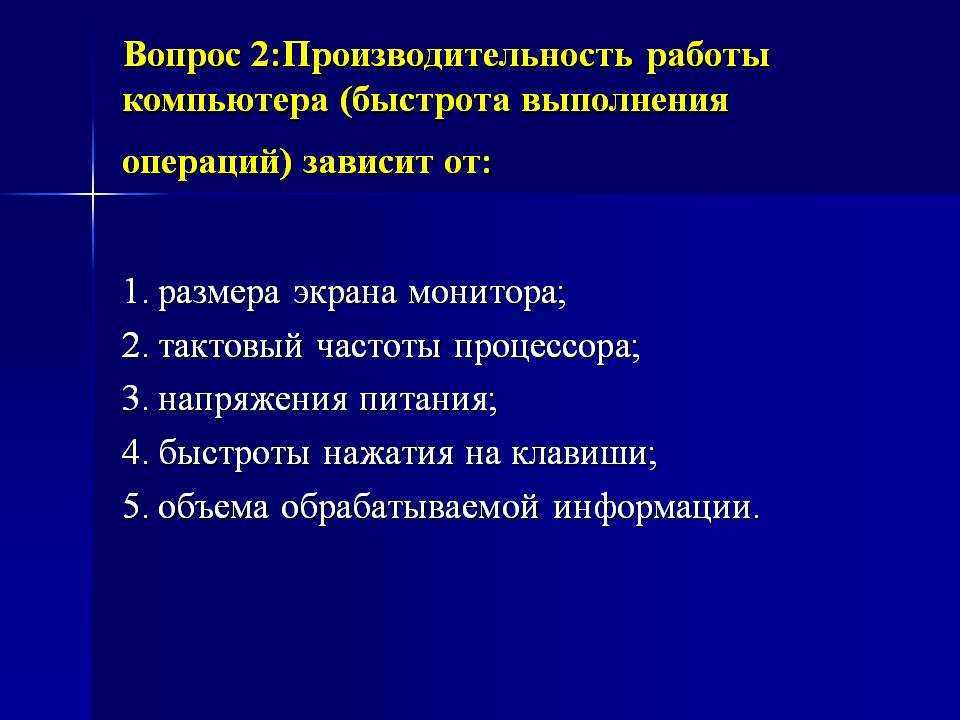 Вопрос 2:Производительность работы компьютера (быстрота выполнения операций) зависит от:

1. размера экрана монитора;
2. тактовый частоты процессора;
3. напряжения питания;
4. быстроты нажатия на клавиши;
5. объема обрабатываемой информации.